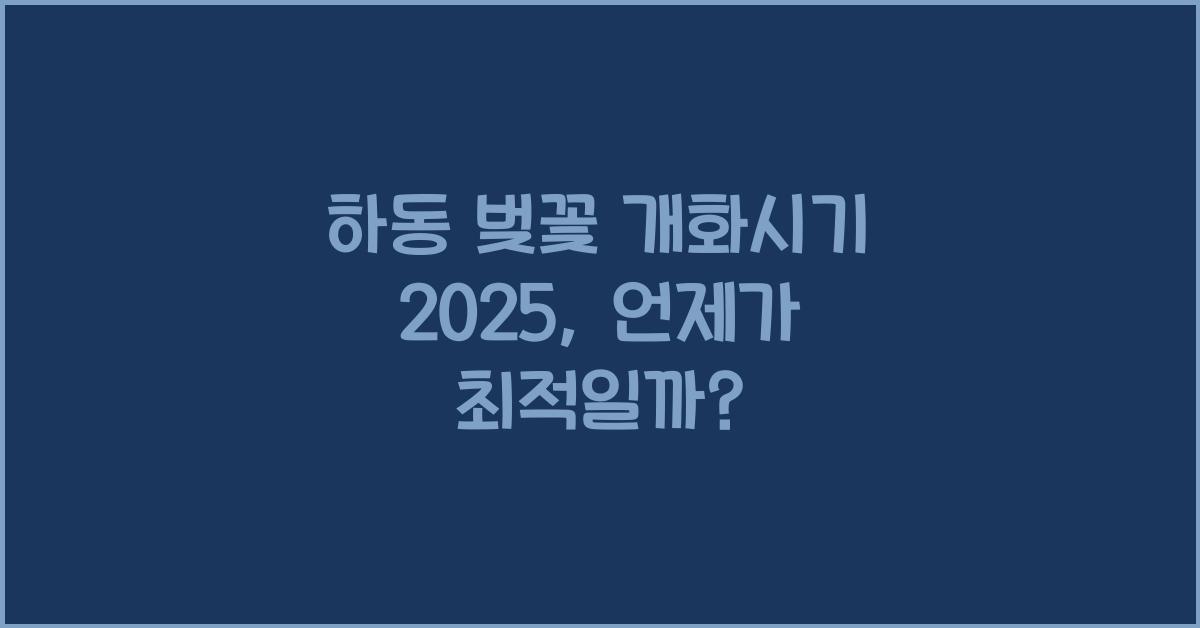 하동 벚꽃 개화시기 2025, 언제가 최적일까?